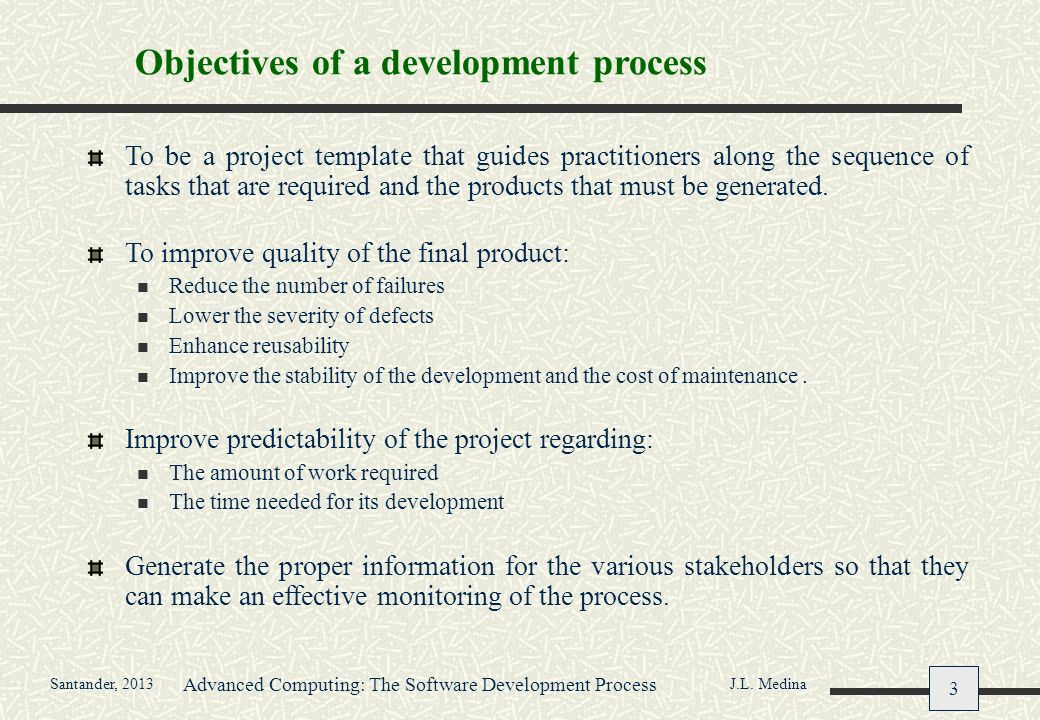 Objectives of a development process

To be a project template that guides practitioners along the sequence of tasks that are required and the products that must be generated.

To improve quality of the final product:

Reduce the number of failures

Lower the severity of defects

Enhance reusability

Improve the stability of the development and the cost of maintenance .

Improve predictability of the project regarding:

The amount of work required

The time needed for its development

Generate the proper information for the various stakeholders so that they can make an effective monitoring of the process.

Santander, 2013

Advanced Computing: The Software Development Process

J.L. Medina

3